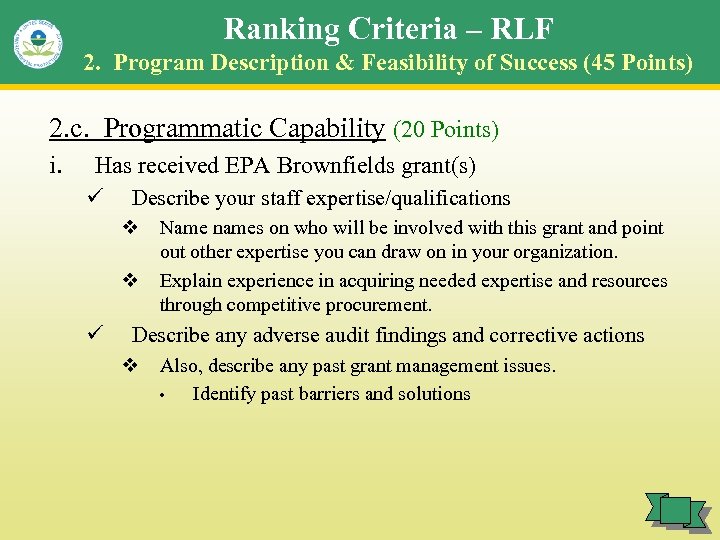 Ranking Criteria – RLF
2. Program Description & Feasibility of Success (45 Points)

2.c. Programmatic Capability (20 Points)

i. Has received EPA Brownfields grant(s)

✓ Describe your staff expertise/qualifications

❖ Name names on who will be involved with this grant and point out other expertise you can draw on in your organization.

❖ Explain experience in acquiring needed expertise and resources through competitive procurement.

✓ Describe any adverse audit findings and corrective actions

❖ Also, describe any past grant management issues.

• Identify past barriers and solutions